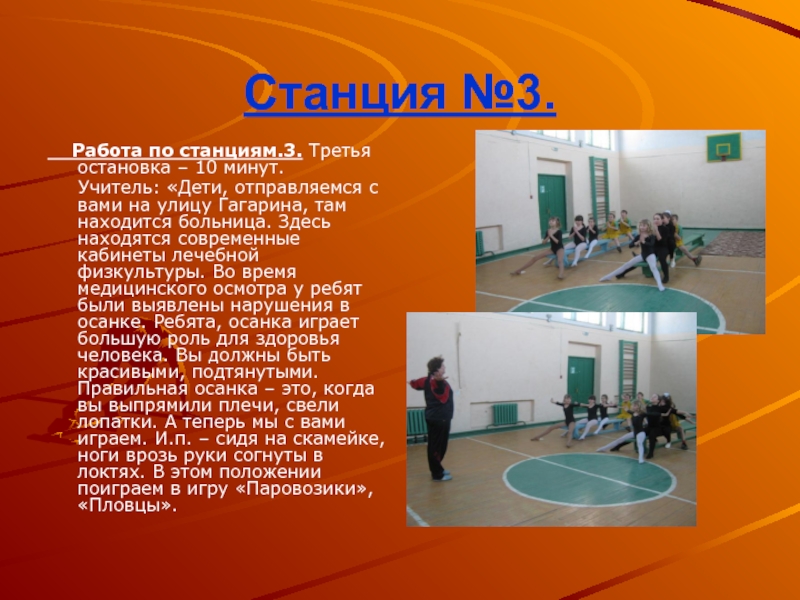 Станция №3.

Работа по станциям.3. Третья остановка – 10 минут.

Учитель: «Дети, отправляемся с вами на улицу Гагарина, там находится больница. Здесь находятся современные кабинеты лечебной физкультуры. Во время медицинского осмотра у ребят были выявлены нарушения в осанке. Ребята, осанка играет большую роль для здоровья человека. Вы должны быть красивыми, подтянутыми. Правильная осанка – это, когда вы выпрямили плечи, свели лопатки. А теперь мы с вами играем. И.п. – сидя на скамейке, ноги врозь руки согнуты в локтях. В этом положении поиграем в игру «Паровозики», «Пловцы».